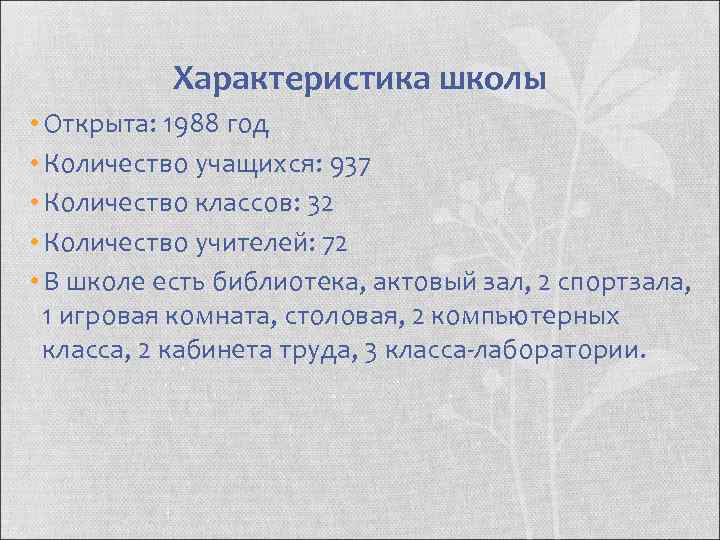 Характеристика школы

• Открыта: 1988 год
• Количество учащихся: 937
• Количество классов: 32
• Количество учителей: 72
• В школе есть библиотека, актовый зал, 2 спортзала, 1 игровая комната, столовая, 2 компьютерных класса, 2 кабинета труда, 3 класса-лаборатории.